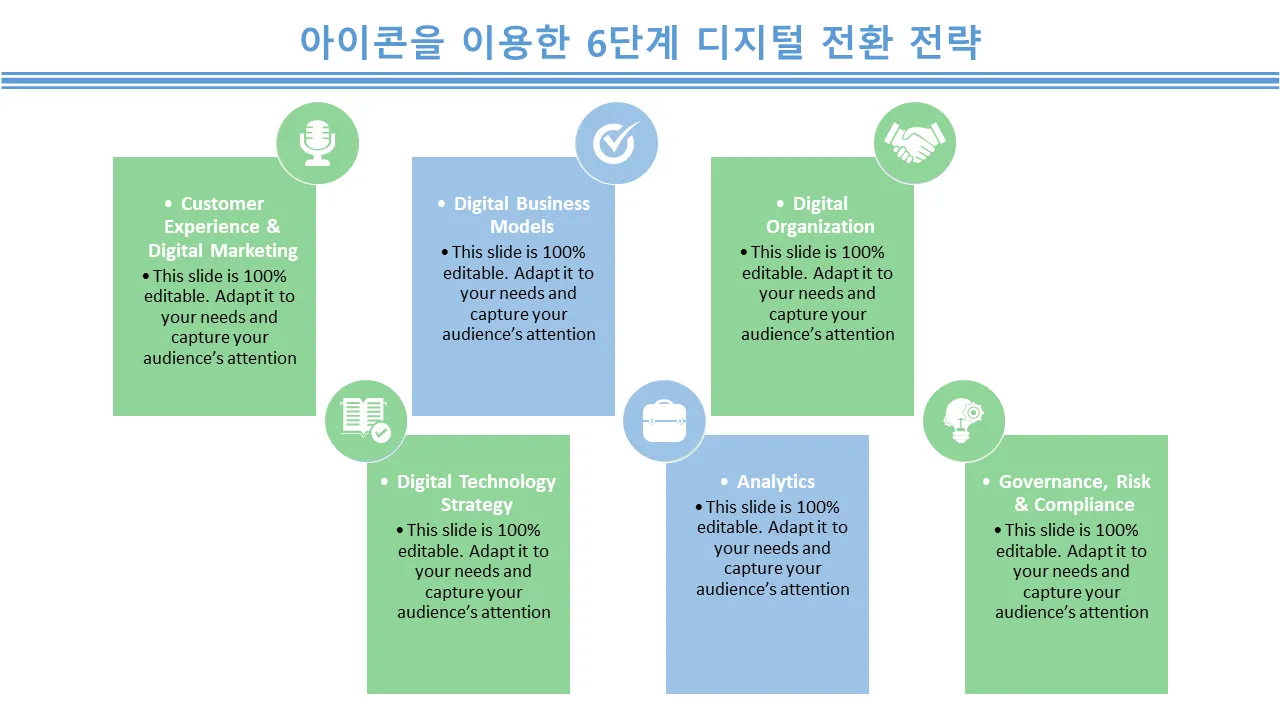 아이콘을 이용한 6단계 디지털 전환 전략

• Customer Experience & Digital Marketing
• This slide is 100% editable. Adapt it to your needs and capture your audience's attention

• Digital Business Models
• This slide is 100% editable. Adapt it to your needs and capture your audience's attention

• Digital Organization
• This slide is 100% editable. Adapt it to your needs and capture your audience's attention

• Digital Technology Strategy
• This slide is 100% editable. Adapt it to your needs and capture your audience's attention

• Analytics
• This slide is 100% editable. Adapt it to your needs and capture your audience's attention

• Governance, Risk & Compliance
• This slide is 100% editable. Adapt it to your needs and capture your audience's attention